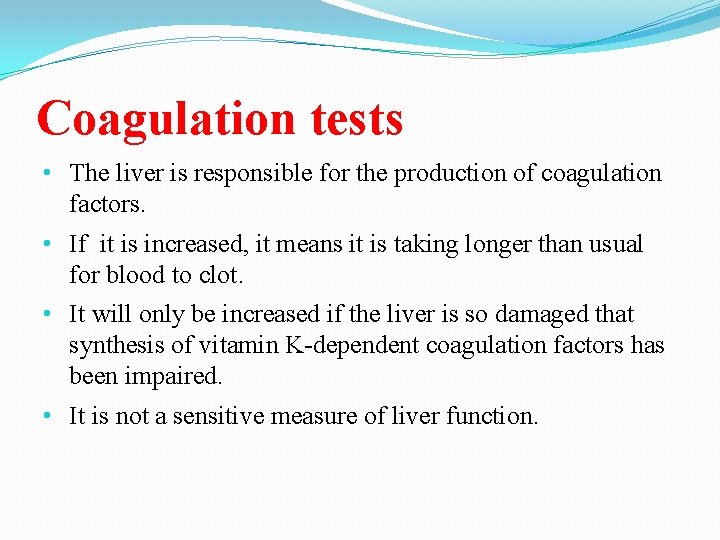 Coagulation tests

• The liver is responsible for the production of coagulation factors.

• If it is increased, it means it is taking longer than usual for blood to clot.

• It will only be increased if the liver is so damaged that synthesis of vitamin K-dependent coagulation factors has been impaired.

• It is not a sensitive measure of liver function.